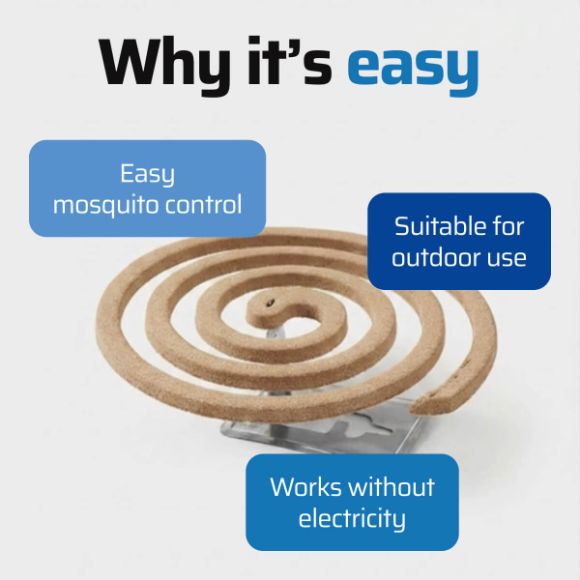 Why it's easy

Easy mosquito control

Suitable for outdoor use

Works without electricity